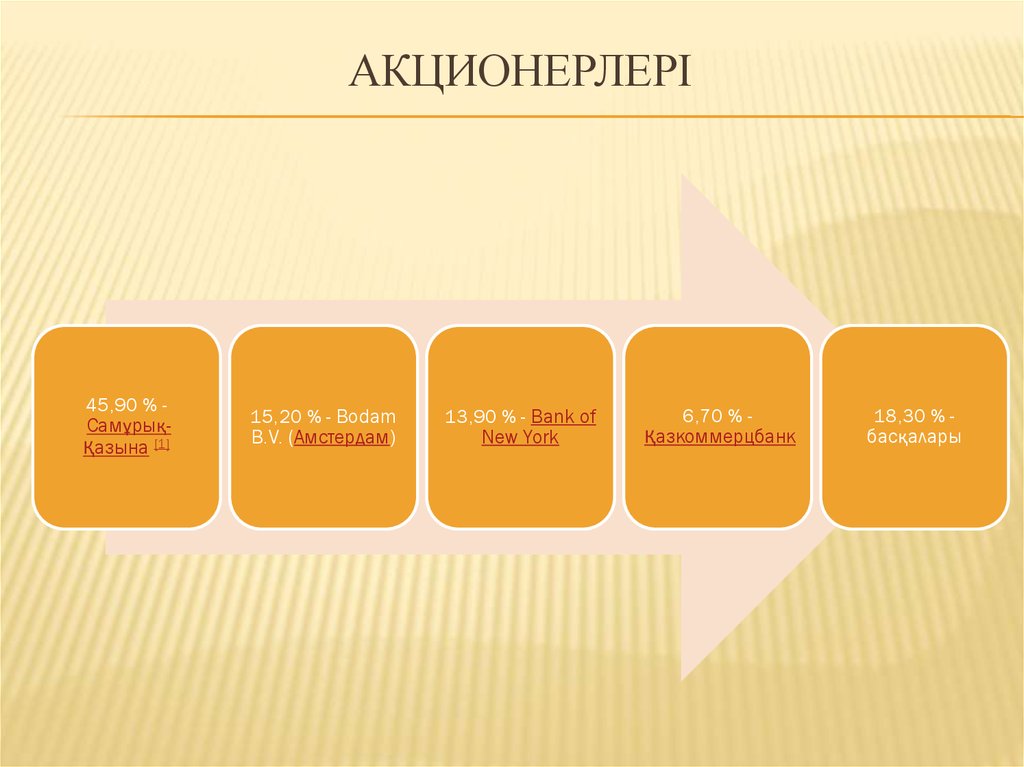 АКЦИОНЕРЛЕРІ

45,90 % - Самұрық-Қазына [1]

15,20 % - Bodam B.V. (Амстердам)

13,90 % - Bank of New York

6,70 % - Қазкоммерцбанк

18,30 % - басқалары